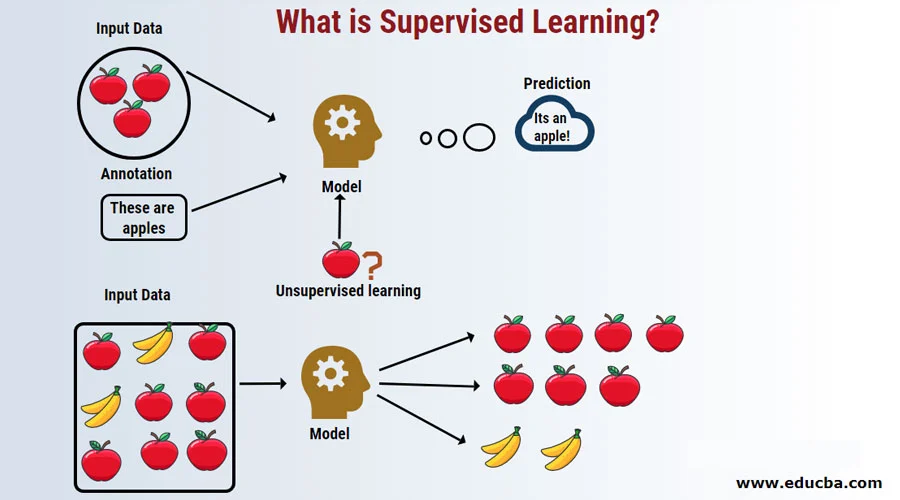 What is Supervised Learning?

Input Data

Annotation

These are apples

Model

Prediction

Its an apple!

?

Unsupervised learning

Input Data

Model

www.educba.com